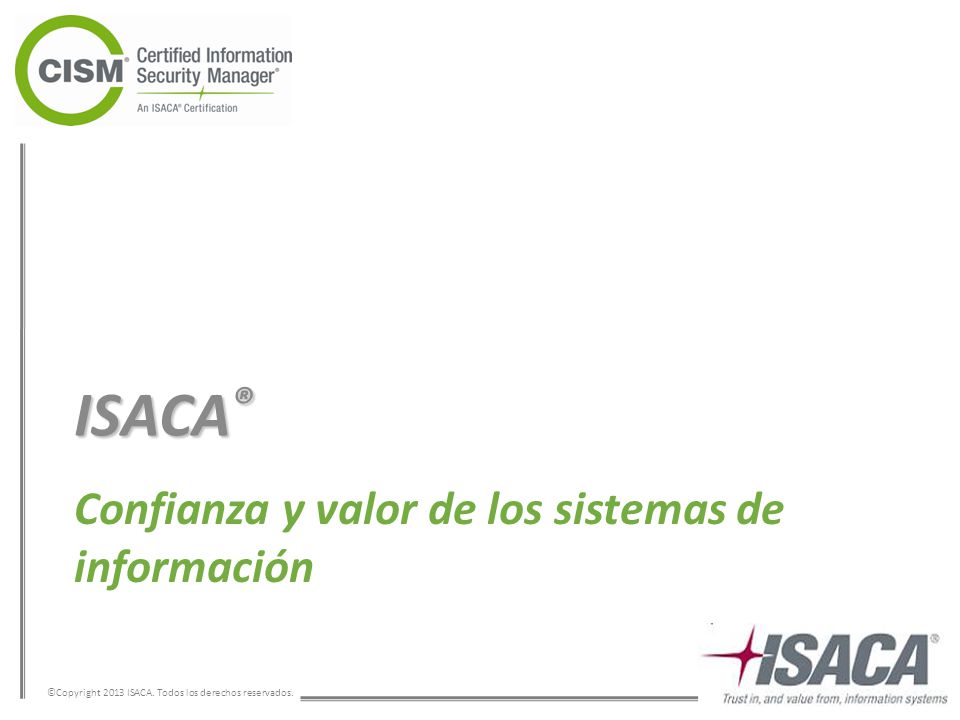 CISM® Certified Information Security Manager®
An ISACA® Certification

ISACA®

Confianza y valor de los sistemas de información

©Copyright 2013 ISACA. Todos los derechos reservados.

ISACA®
Trust in, and value from, information systems